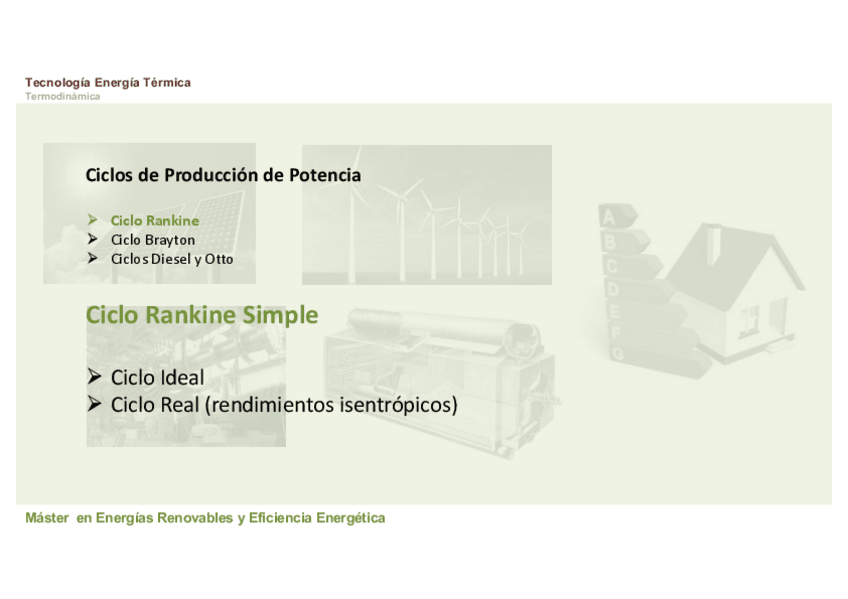 Tecnología Energía Térmica
Termodinámica

Ciclos de Producción de Potencia

➢ Ciclo Rankine
➢ Ciclo Brayton
➢ Ciclos Diesel y Otto

Ciclo Rankine Simple

➢ Ciclo Ideal
➢ Ciclo Real (rendimientos isentrópicos)

A
B
C
D
E
F
G

Máster en Energías Renovables y Eficiencia Energética